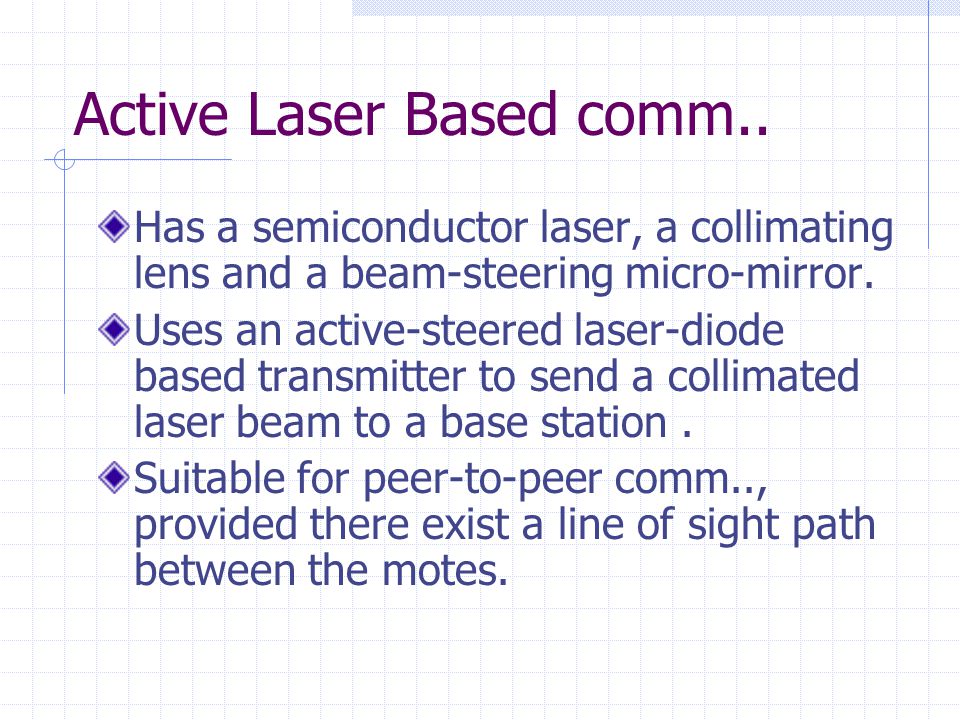 Active Laser Based comm..

Has a semiconductor laser, a collimating lens and a beam-steering micro-mirror.

Uses an active-steered laser-diode based transmitter to send a collimated laser beam to a base station .

Suitable for peer-to-peer comm.., provided there exist a line of sight path between the motes.